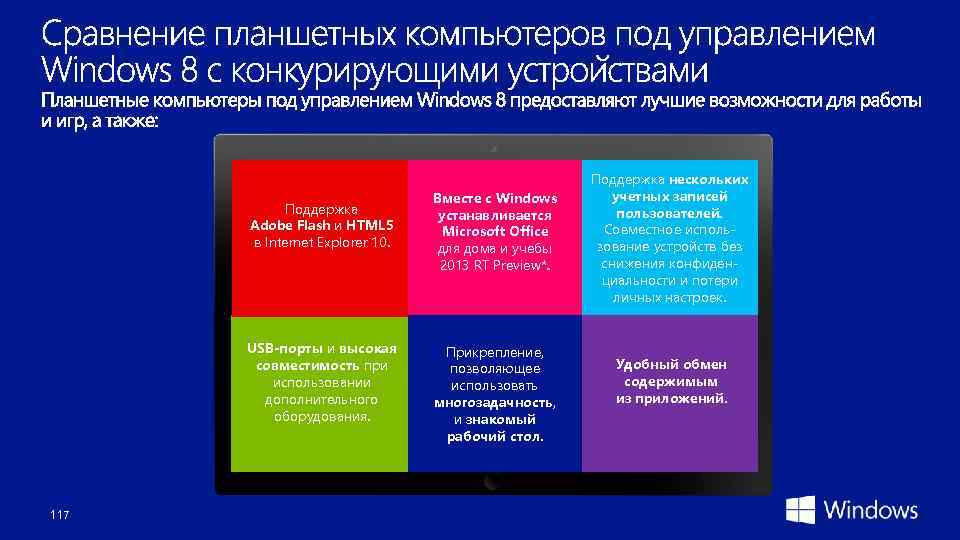 Сравнение планшетных компьютеров под управлением Windows 8 с конкурирующими устройствами

Планшетные компьютеры под управлением Windows 8 предоставляют лучшие возможности для работы и игр, а также:

Поддержка Adobe Flash и HTML5 в Internet Explorer 10.

Вместе с Windows устанавливается Microsoft Office для дома и учебы 2013 RT Preview*.

Поддержка нескольких учетных записей пользователей. Совместное использование устройств без снижения конфиденциальности и потери личных настроек.

USB-порты и высокая совместимость при использовании дополнительного оборудования.

Прикрепление, позволяющее использовать многозадачность, и знакомый рабочий стол.

Удобный обмен содержимым из приложений.

117

Windows